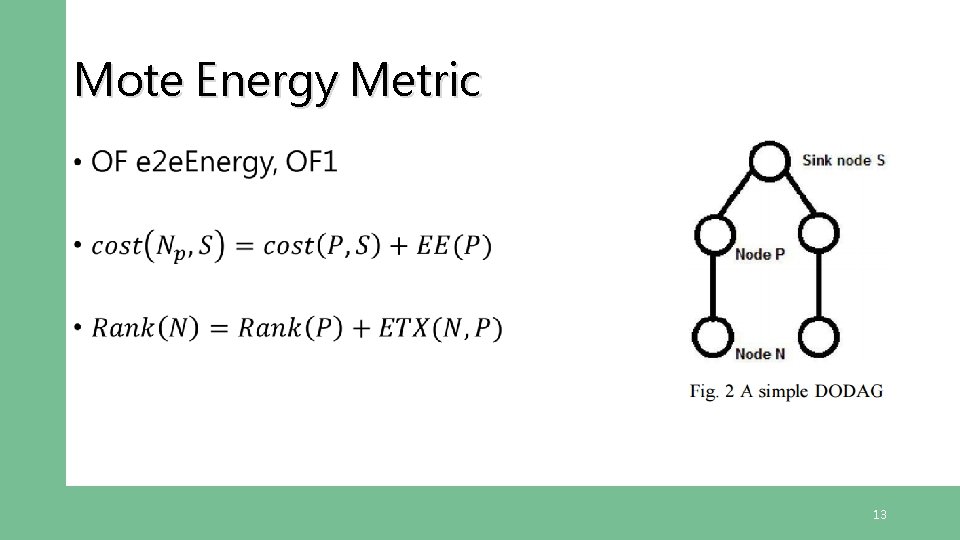 Mote Energy Metric

• OF e2eEnergy, OF1

• $cost(N_p, S) = cost(P, S) + EE(P)$

• $Rank(N) = Rank(P) + ETX(N, P)$

Sink node S

Node P

Node N

Fig. 2 A simple DODAG

13